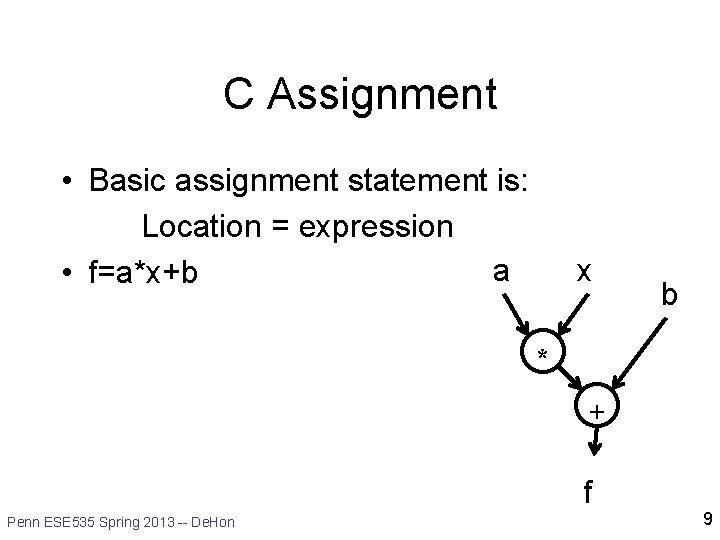 C Assignment

• Basic assignment statement is:
Location = expression
• f=a*x+b

a
x
b
*
+
f

Penn ESE535 Spring 2013 -- DeHon

9